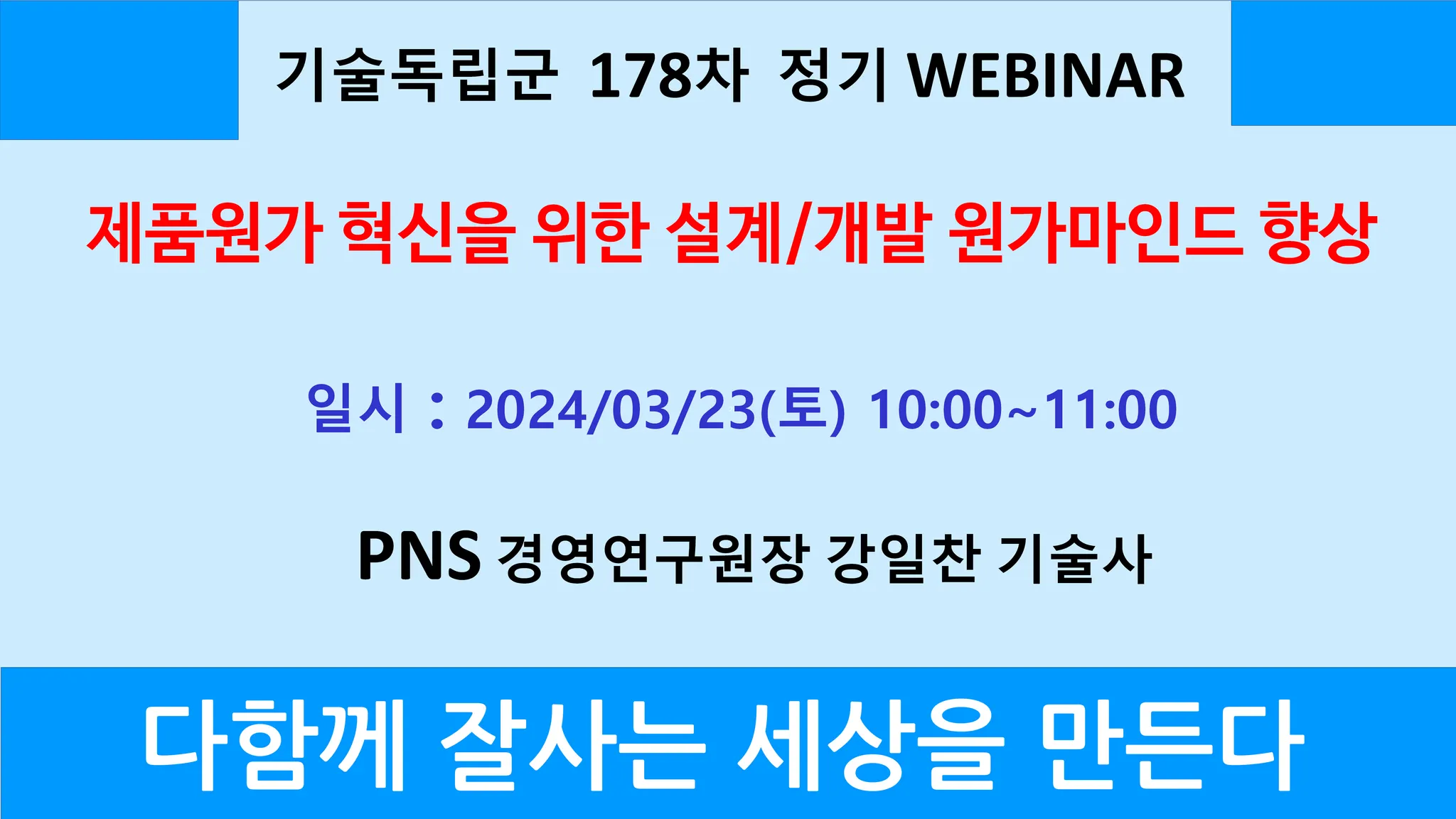 기술독립군 178차 정기 WEBINAR

제품원가 혁신을 위한 설계/개발 원가마인드 향상

일시 : 2024/03/23(토) 10:00~11:00

PNS 경영연구원장 강일찬 기술사

다함께 잘사는 세상을 만든다